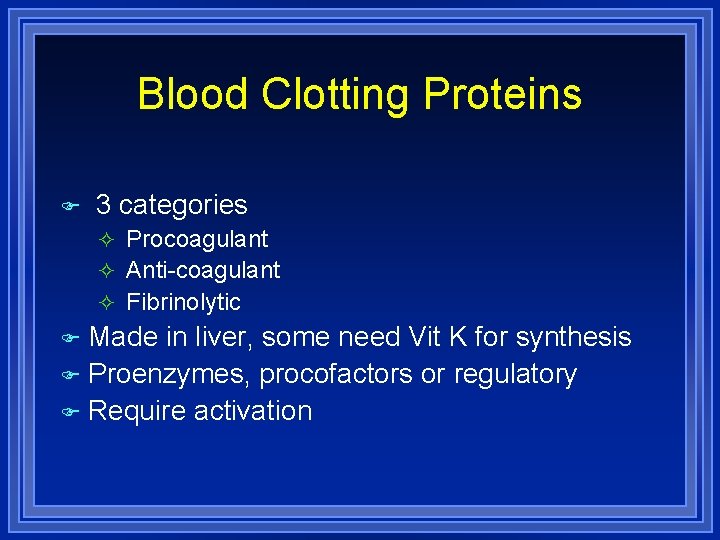 Blood Clotting Proteins

3 categories
Procoagulant
Anti-coagulant
Fibrinolytic
Made in liver, some need Vit K for synthesis
Proenzymes, procofactors or regulatory
Require activation